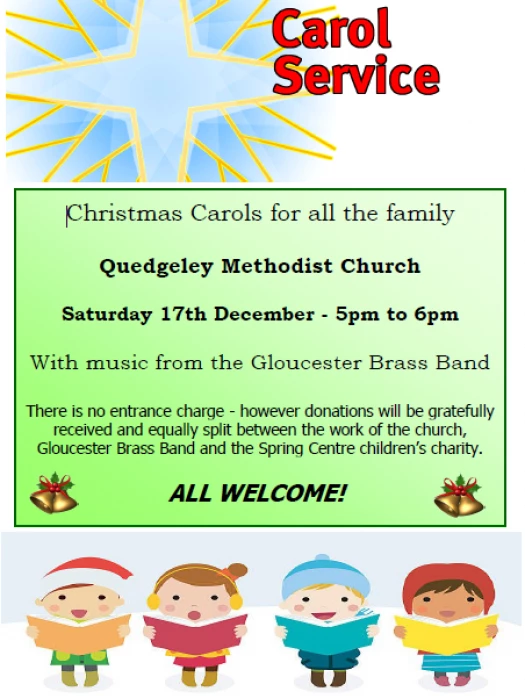 Carol Service

Christmas Carols for all the family

Quedgeley Methodist Church

Saturday 17th December - 5pm to 6pm

With music from the Gloucester Brass Band

There is no entrance charge - however donations will be gratefully received and equally split between the work of the church, Gloucester Brass Band and the Spring Centre children's charity.

ALL WELCOME!